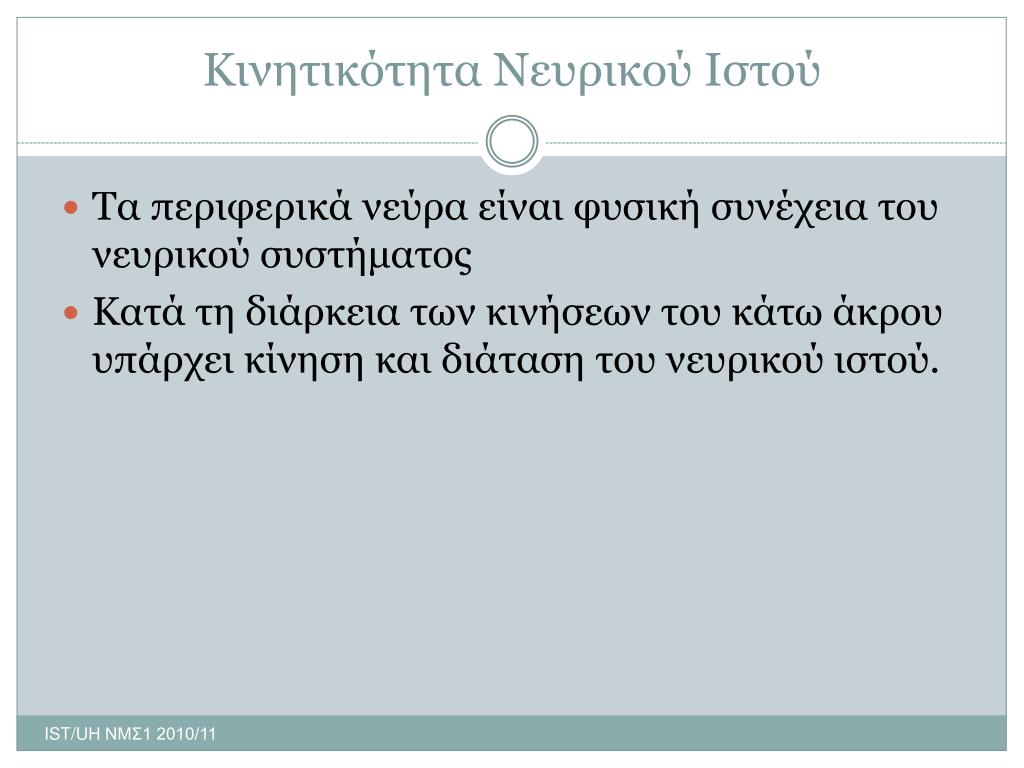 Κινητικότητα Νευρικού Ιστού

Τα περιφερικά νεύρα είναι φυσική συνέχεια του νευρικού συστήματος

Κατά τη διάρκεια των κινήσεων του κάτω άκρου υπάρχει κίνηση και διάταση του νευρικού ιστού.

IST/UH ΝΜΣ1 2010/11